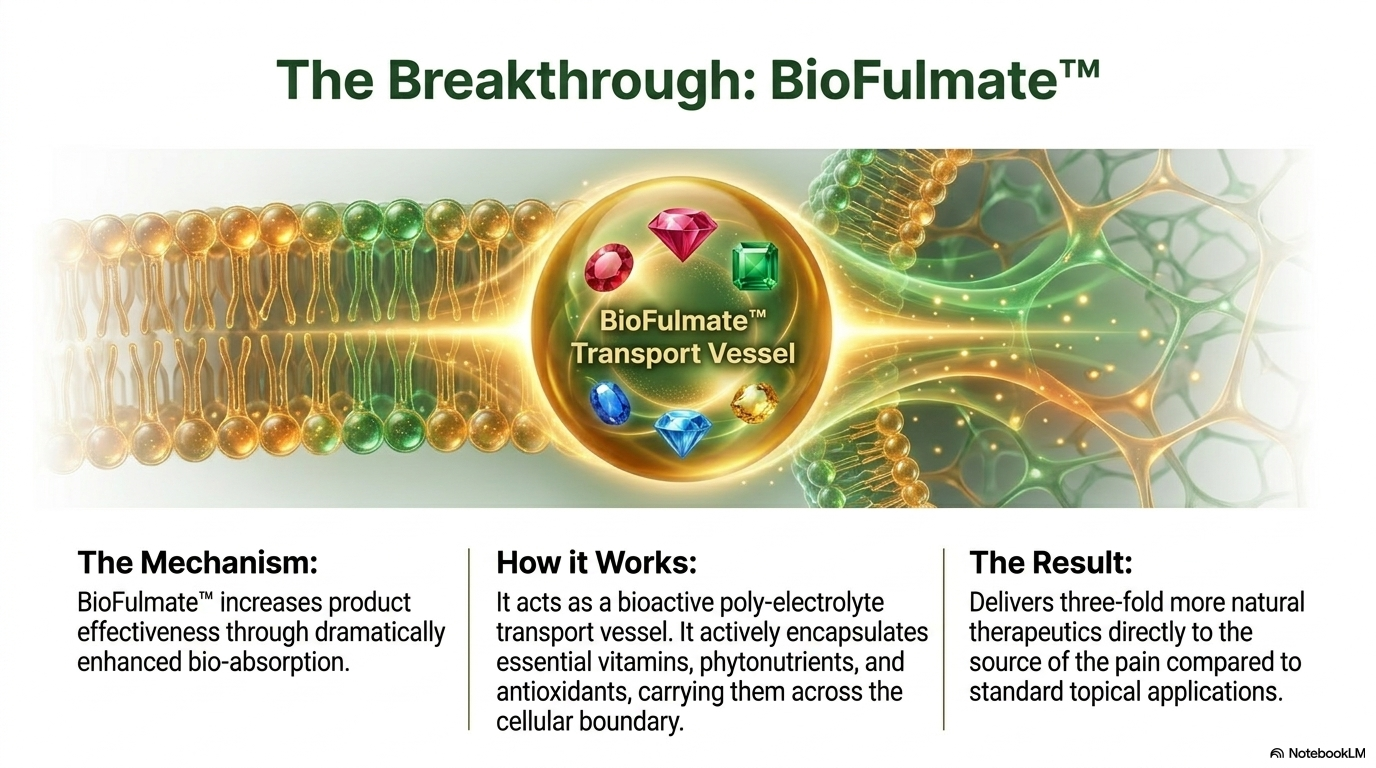 The Breakthrough: BioFulmate™

BioFulmate™ Transport Vessel

The Mechanism:
BioFulmate™ increases product effectiveness through dramatically enhanced bio-absorption.

How it Works:
It acts as a bioactive poly-electrolyte transport vessel. It actively encapsulates essential vitamins, phytonutrients, and antioxidants, carrying them across the cellular boundary.

The Result:
Delivers three-fold more natural therapeutics directly to the source of the pain compared to standard topical applications.

NotebookLM